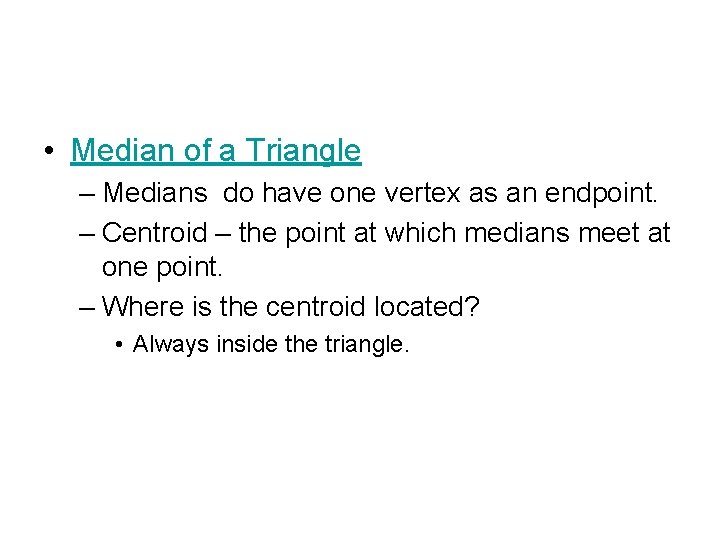 • Median of a Triangle

– Medians do have one vertex as an endpoint.

– Centroid – the point at which medians meet at one point.

– Where is the centroid located?

• Always inside the triangle.